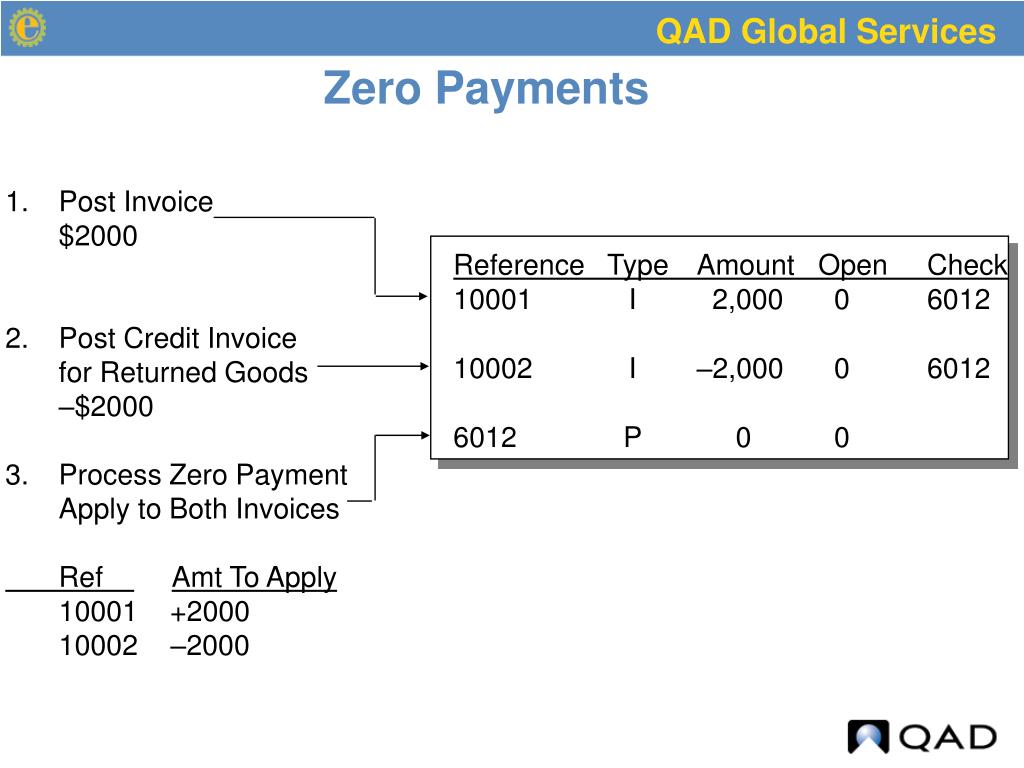 QAD Global Services

Zero Payments

1. Post Invoice $2000

2. Post Credit Invoice for Returned Goods –$2000

3. Process Zero Payment Apply to Both Invoices

| Ref | Amt To Apply |
|---|---|
| 10001 | +2000 |
| 10002 | –2000 |

| Reference | Type | Amount | Open | Check |
|---|---|---|---|---|
| 10001 | I | 2,000 | 0 | 6012 |
| 10002 | I | –2,000 | 0 | 6012 |
| 6012 | P | 0 | 0 | |

QAD